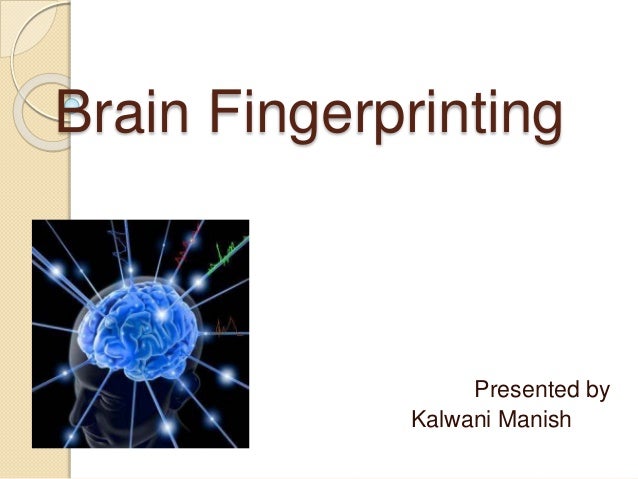 Brain Fingerprinting

Presented by
Kalwani Manish